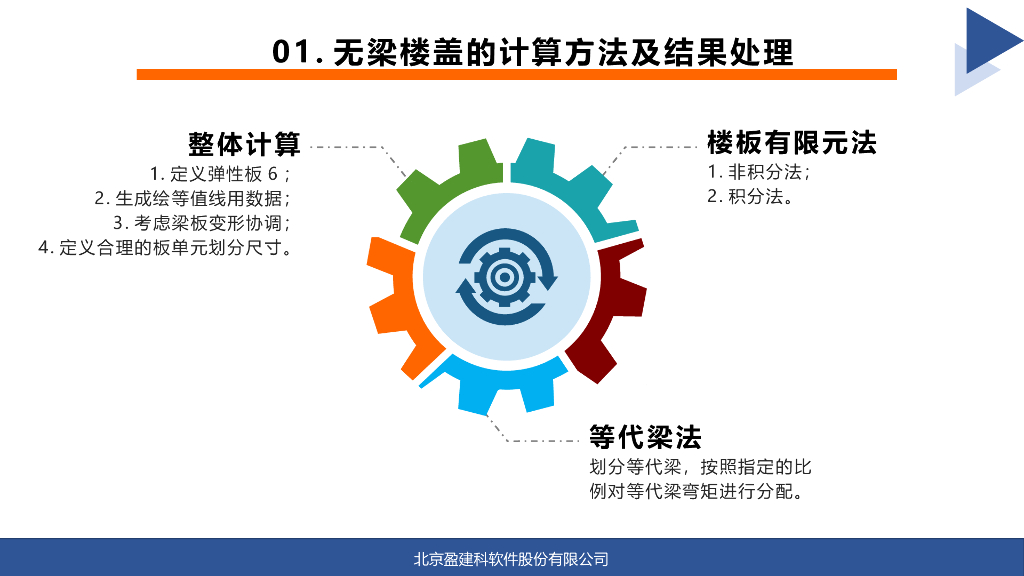 01. 无梁楼盖的计算方法及结果处理

整体计算
1. 定义弹性板 6；
2. 生成绘等值线用数据；
3. 考虑梁板变形协调；
4. 定义合理的板单元划分尺寸。

楼板有限元法
1. 非积分法；
2. 积分法。

等代梁法
划分等代梁，按照指定的比例对等代梁弯矩进行分配。

北京盈建科软件股份有限公司